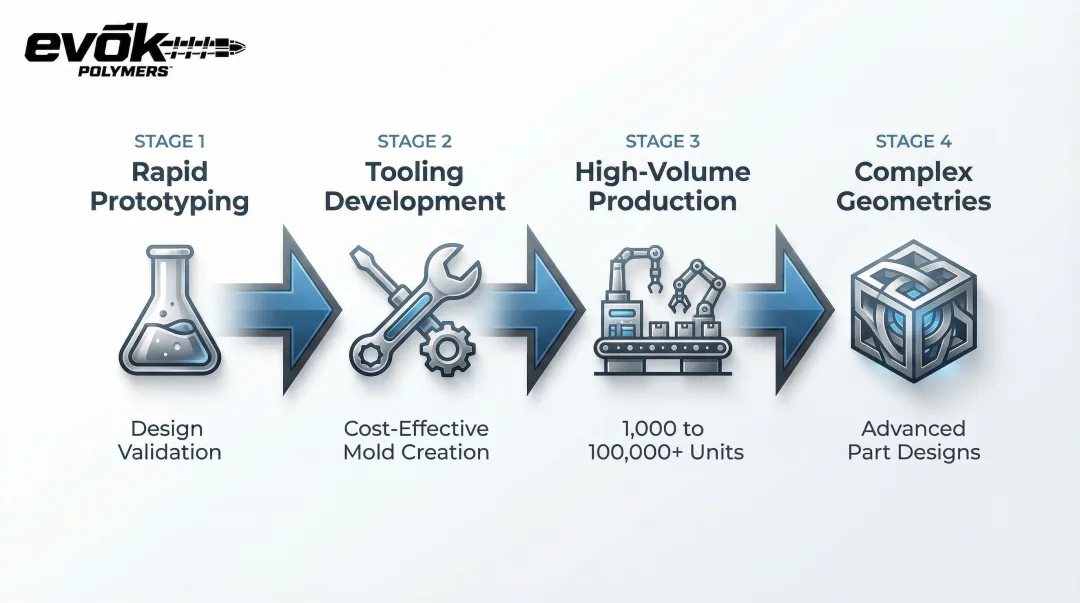 evōk
POLYMERS™

STAGE 1
Rapid Prototyping

Design Validation

STAGE 2
Tooling Development

Cost-Effective Mold Creation

STAGE 3
High-Volume Production

1,000 to 100,000+ Units

STAGE 4
Complex Geometries

Advanced Part Designs